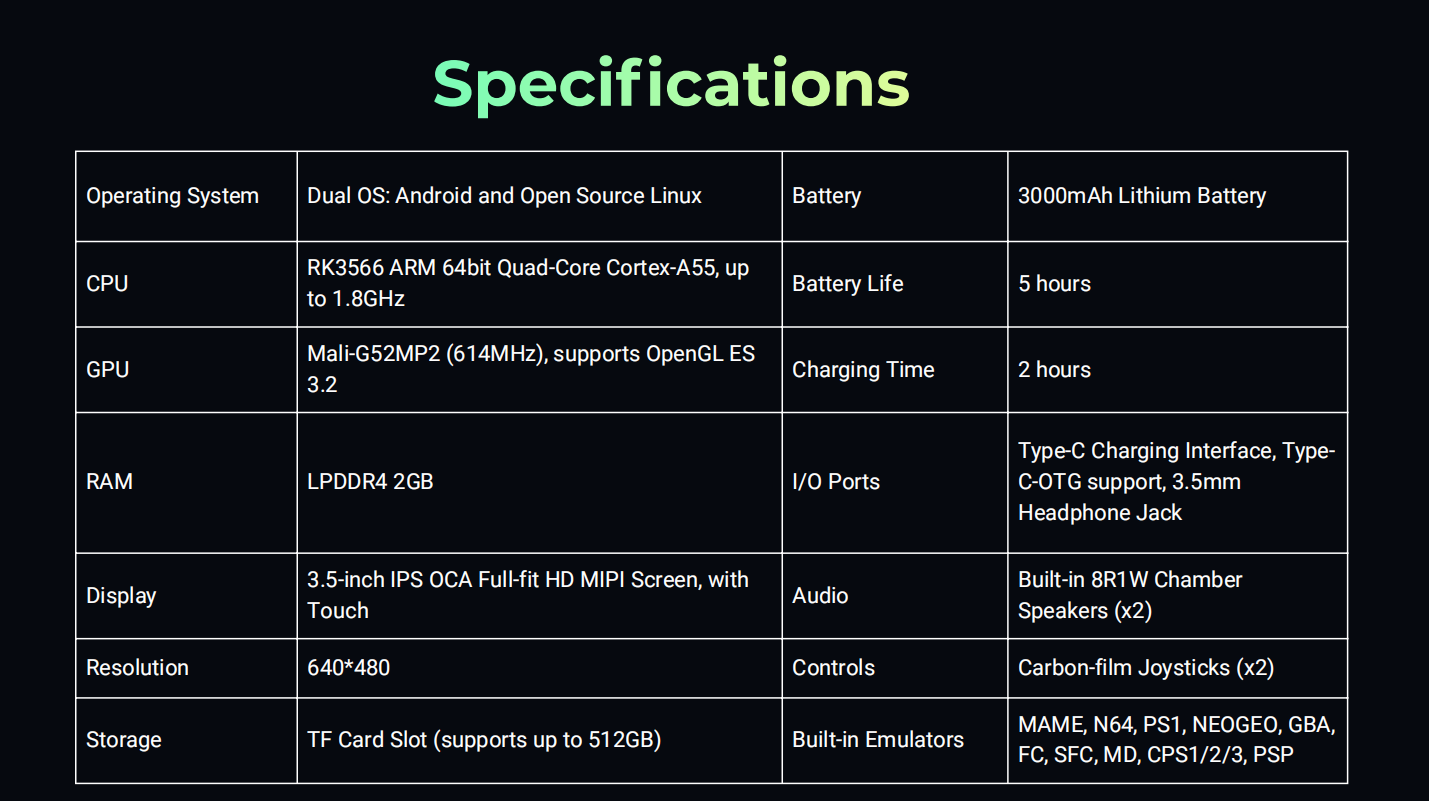 Specifications

| Operating System | Dual OS: Android and Open Source Linux | Battery | 3000mAh Lithium Battery |
|---|---|---|---|
| CPU | RK3566 ARM 64bit Quad-Core Cortex-A55, up to 1.8GHz | Battery Life | 5 hours |
| GPU | Mali-G52MP2 (614MHz), supports OpenGL ES 3.2 | Charging Time | 2 hours |
| RAM | LPDDR4 2GB | I/O Ports | Type-C Charging Interface, Type-C-OTG support, 3.5mm Headphone Jack |
| Display | 3.5-inch IPS OCA Full-fit HD MIPI Screen, with Touch | Audio | Built-in 8R1W Chamber Speakers (x2) |
| Resolution | 640*480 | Controls | Carbon-film Joysticks (x2) |
| Storage | TF Card Slot (supports up to 512GB) | Built-in Emulators | MAME, N64, PS1, NEOGEO, GBA, FC, SFC, MD, CPS1/2/3, PSP |